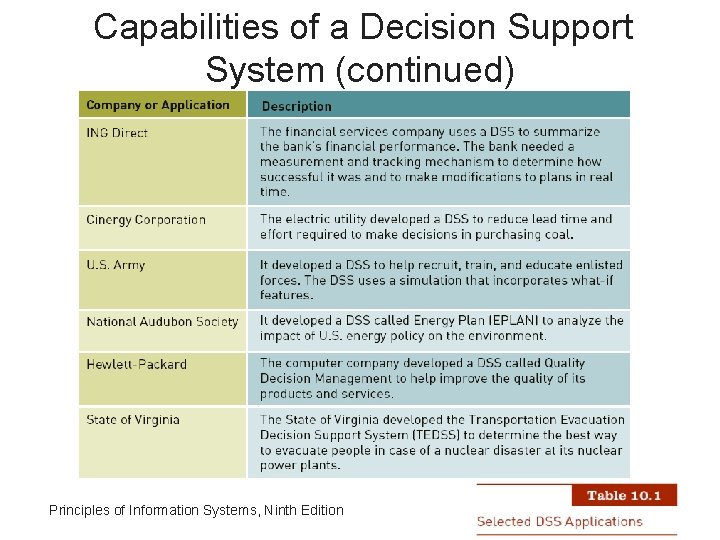 Capabilities of a Decision Support System (continued)

| Company or Application | Description |
|---|---|
| ING Direct | The financial services company uses a DSS to summarize the bank's financial performance. The bank needed a measurement and tracking mechanism to determine how successful it was and to make modifications to plans in real time. |
| Cinergy Corporation | The electric utility developed a DSS to reduce lead time and effort required to make decisions in purchasing coal. |
| U.S. Army | It developed a DSS to help recruit, train, and educate enlisted forces. The DSS uses a simulation that incorporates what-if features. |
| National Audubon Society | It developed a DSS called Energy Plan (EPLAN) to analyze the impact of U.S. energy policy on the environment. |
| Hewlett-Packard | The computer company developed a DSS called Quality Decision Management to help improve the quality of its products and services. |
| State of Virginia | The State of Virginia developed the Transportation Evacuation Decision Support System (TEDSS) to determine the best way to evacuate people in case of a nuclear disaster at its nuclear power plants. |

Principles of Information Systems, Ninth Edition

Table 10.1
Selected DSS Applications